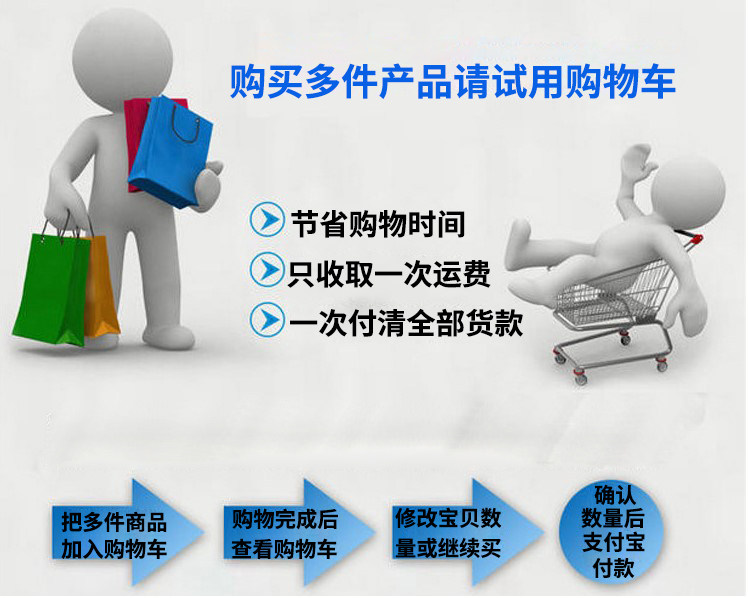 购买多件产品请试用购物车

节省购物时间
只收取一次运费
一次付清全部货款

把多件商品加入购物车

购物完成后查看购物车

修改宝贝数量或继续买

确认数量后支付宝付款